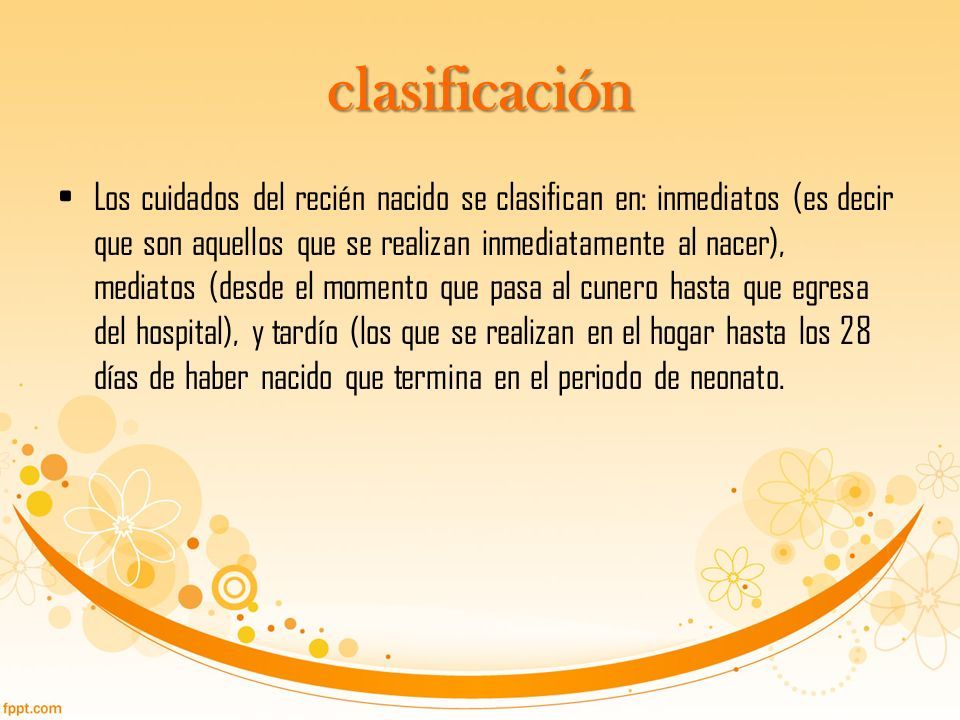 clasificación

• Los cuidados del recién nacido se clasifican en: inmediatos (es decir que son aquellos que se realizan inmediatamente al nacer), mediatos (desde el momento que pasa al cunero hasta que egresa del hospital), y tardío (los que se realizan en el hogar hasta los 28 días de haber nacido que termina en el periodo de neonato.

fppt.com